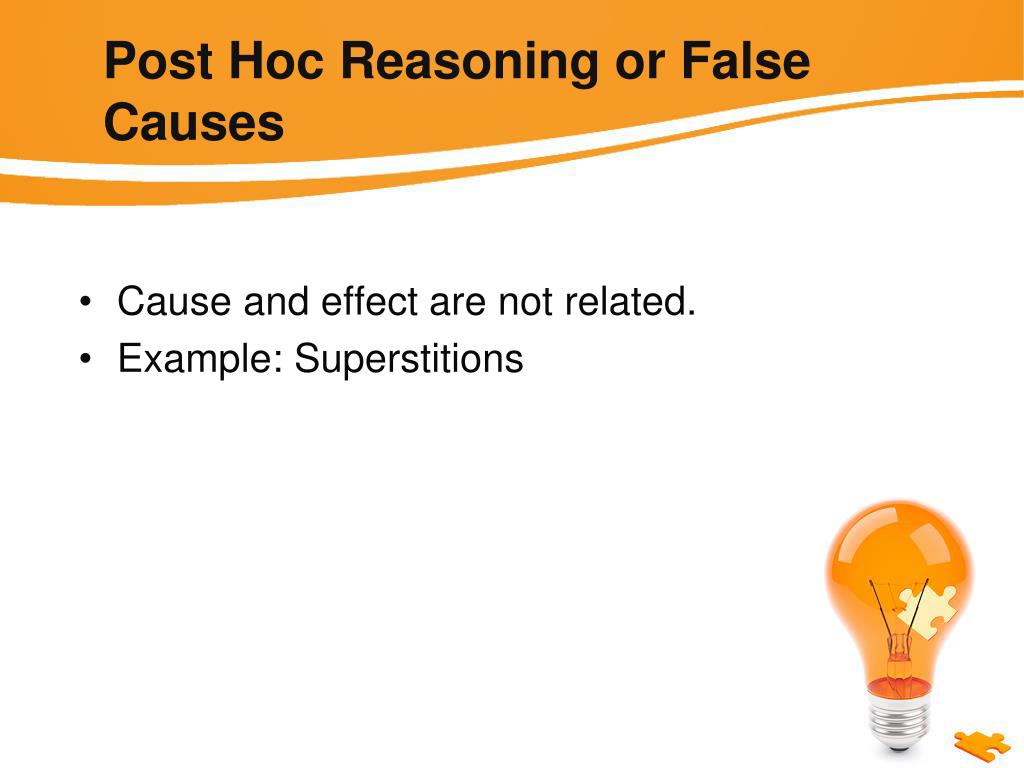 Post Hoc Reasoning or False Causes

• Cause and effect are not related.
• Example: Superstitions